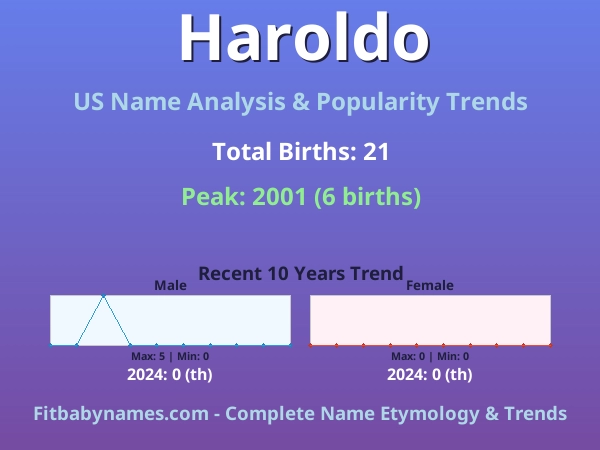 Haroldo

US Name Analysis & Popularity Trends

Total Births: 21

Peak: 2001 (6 births)

Recent 10 Years Trend

Male

Max: 5 | Min: 0

2024: 0 (th)

Female

Max: 0 | Min: 0

2024: 0 (th)

Fitbabynames.com - Complete Name Etymology & Trends